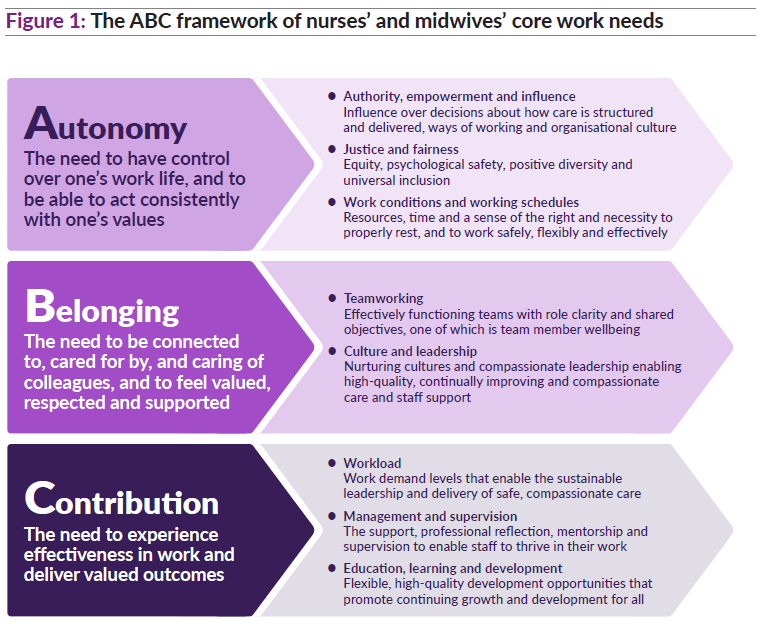 Figure 1: The ABC framework of nurses' and midwives' core work needs

Autonomy
The need to have control over one's work life, and to be able to act consistently with one's values

- Authority, empowerment and influence
Influence over decisions about how care is structured and delivered, ways of working and organisational culture
- Justice and fairness
Equity, psychological safety, positive diversity and universal inclusion
- Work conditions and working schedules
Resources, time and a sense of the right and necessity to properly rest, and to work safely, flexibly and effectively

Belonging
The need to be connected to, cared for by, and caring of colleagues, and to feel valued, respected and supported

- Teamworking
Effectively functioning teams with role clarity and shared objectives, one of which is team member wellbeing
- Culture and leadership
Nurturing cultures and compassionate leadership enabling high-quality, continually improving and compassionate care and staff support

Contribution
The need to experience effectiveness in work and deliver valued outcomes

- Workload
Work demand levels that enable the sustainable leadership and delivery of safe, compassionate care
- Management and supervision
The support, professional reflection, mentorship and supervision to enable staff to thrive in their work
- Education, learning and development
Flexible, high-quality development opportunities that promote continuing growth and development for all